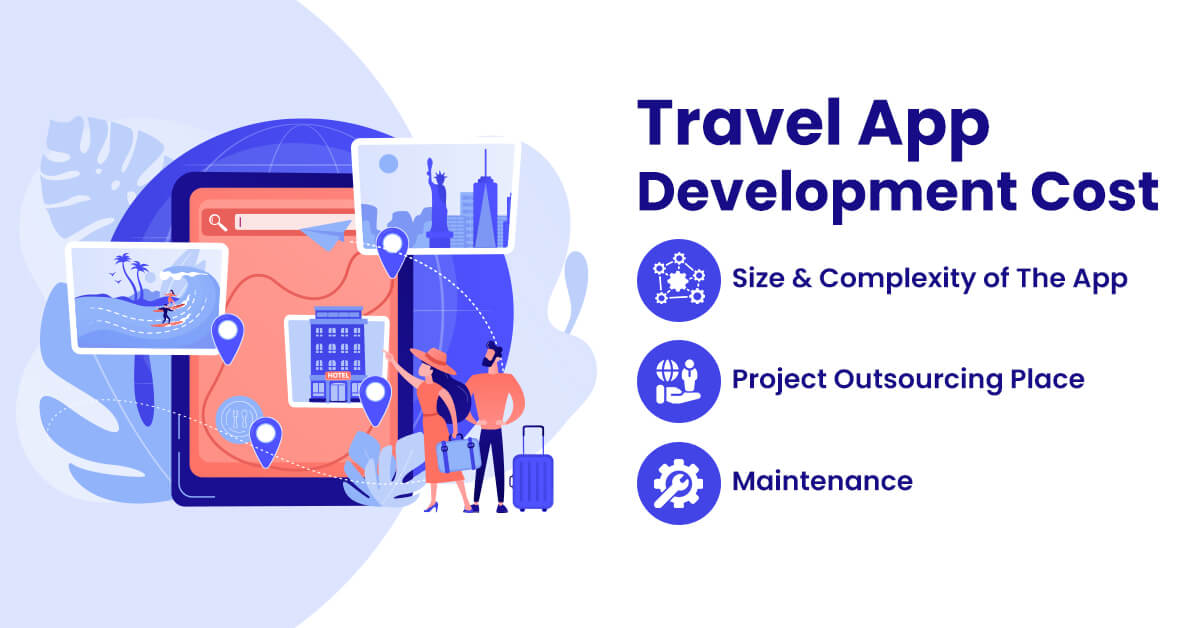 HOTEL

Travel App Development Cost

Size & Complexity of The App

Project Outsourcing Place

Maintenance